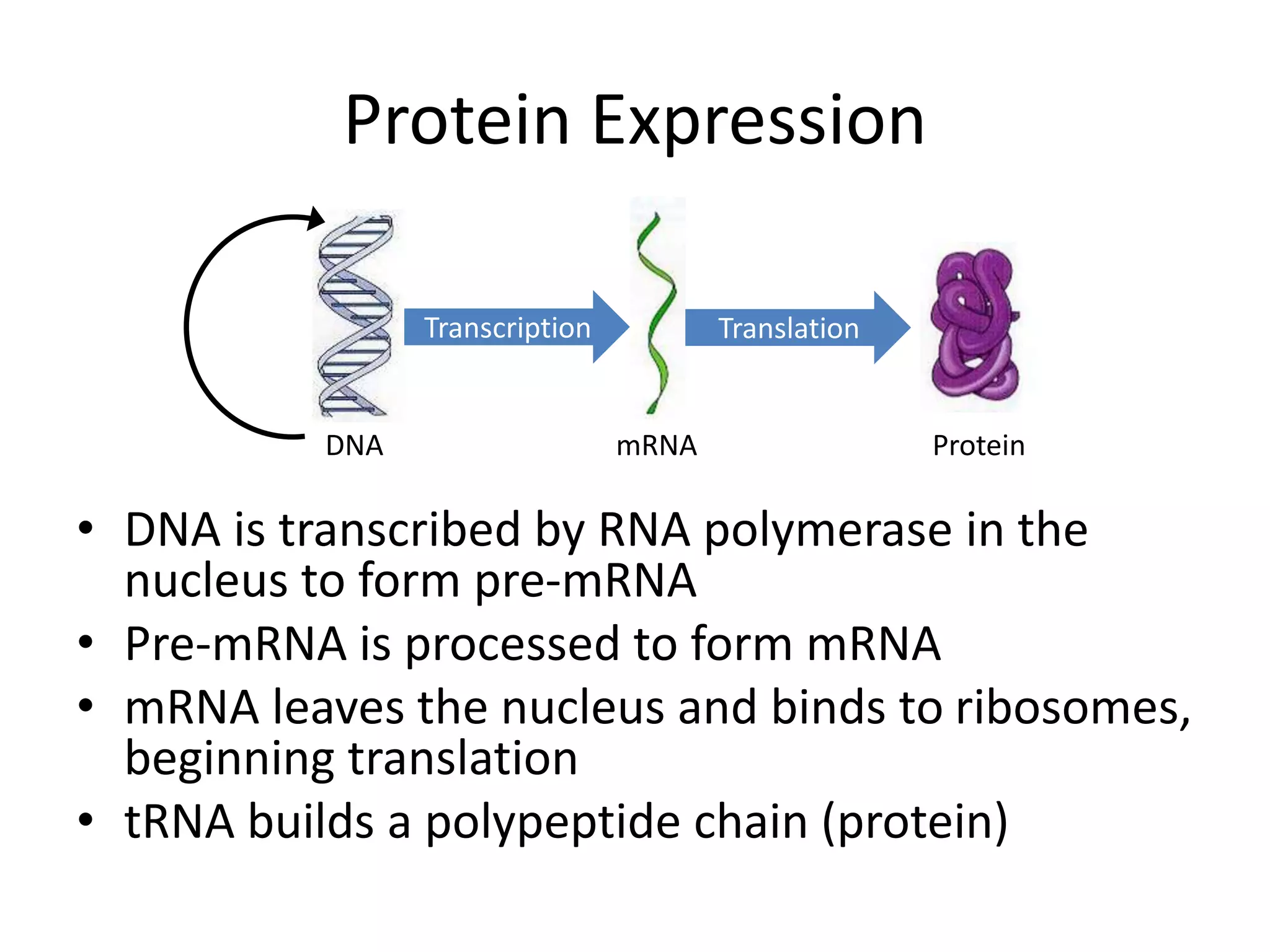 Protein Expression

Transcription

Translation

DNA

mRNA

Protein

• DNA is transcribed by RNA polymerase in the nucleus to form pre-mRNA
• Pre-mRNA is processed to form mRNA
• mRNA leaves the nucleus and binds to ribosomes, beginning translation
• tRNA builds a polypeptide chain (protein)